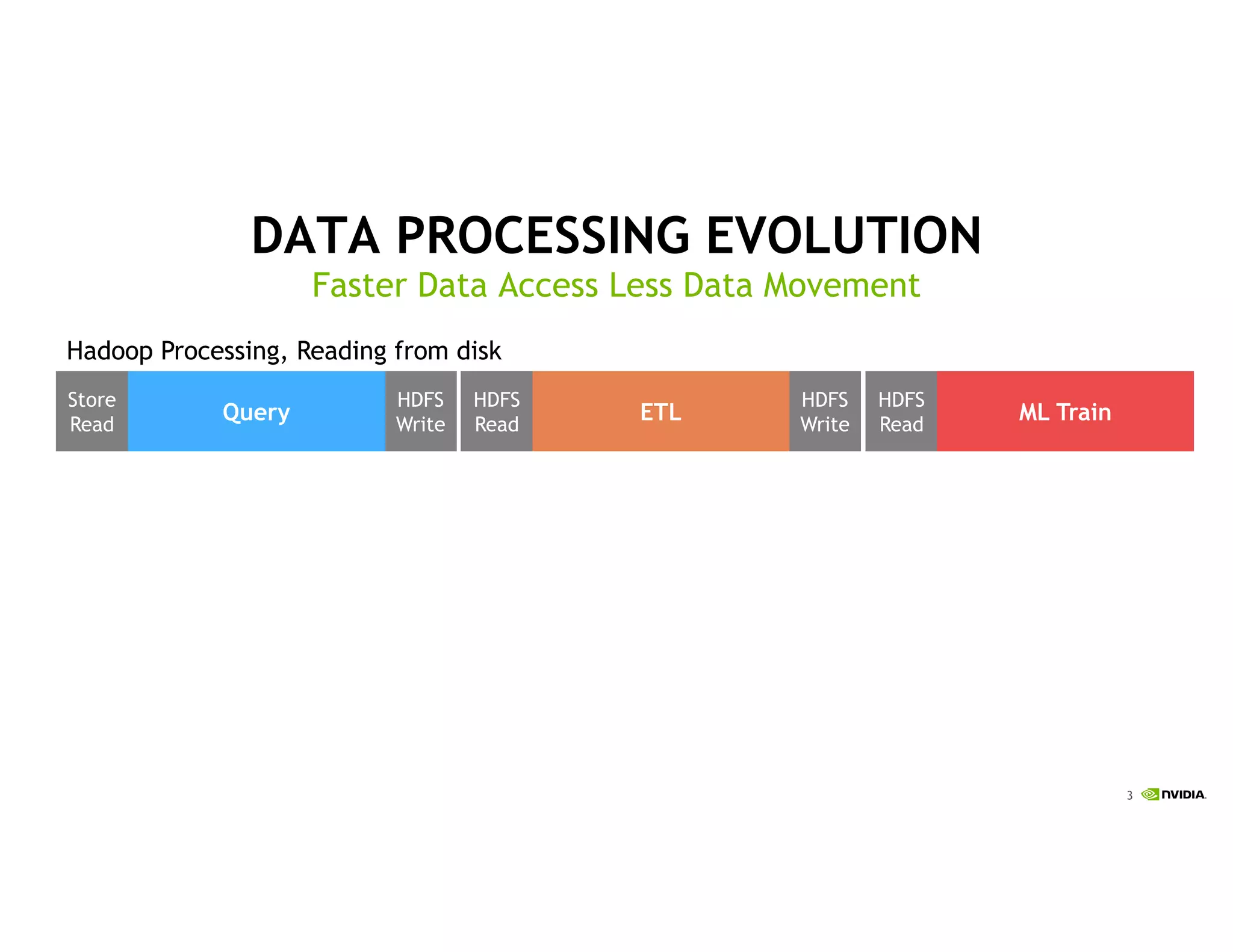 DATA PROCESSING EVOLUTION

Faster Data Access Less Data Movement

Hadoop Processing, Reading from disk

Store Read

Query

HDFS Write

HDFS Read

ETL

HDFS Write

HDFS Read

ML Train

3 NVIDIA.